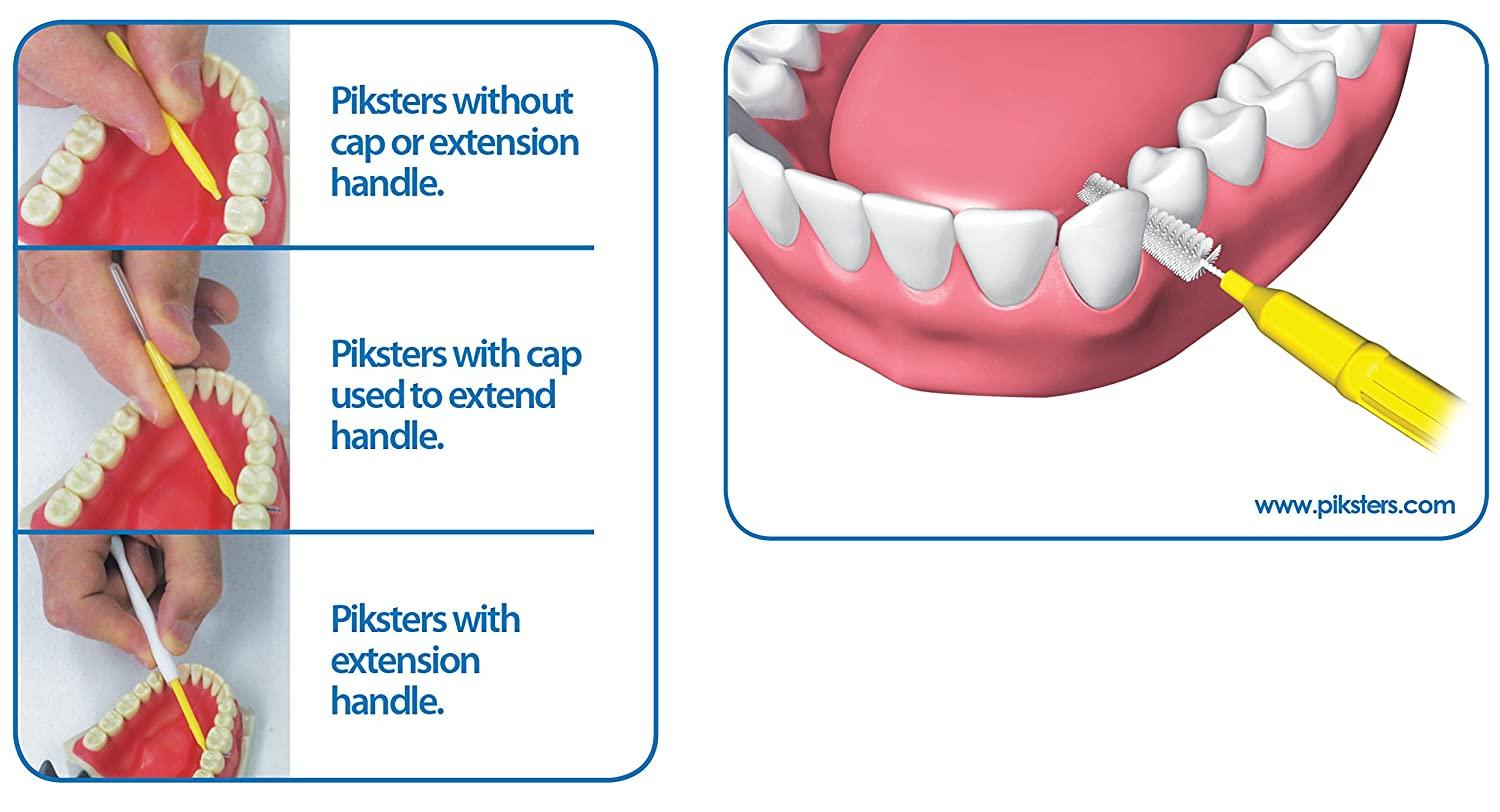 Piksters without cap or extension handle.

Piksters with cap used to extend handle.

Piksters with extension handle.

www.piksters.com